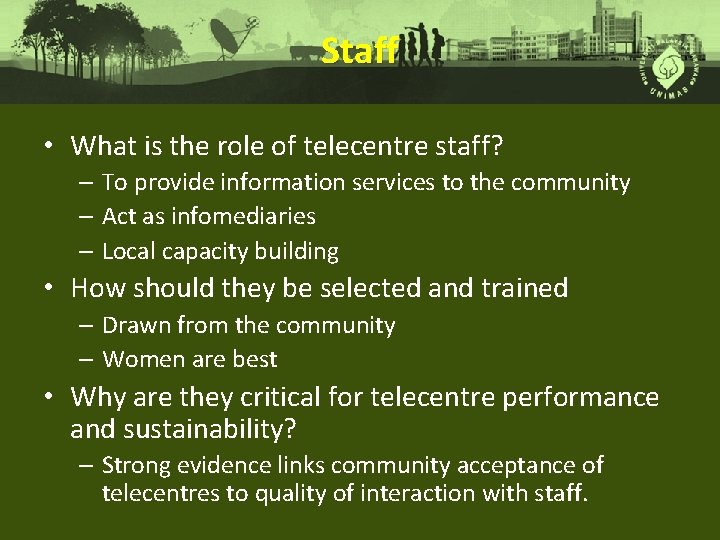 Staff

UNIMAS

• What is the role of telecentre staff?
– To provide information services to the community
– Act as infomediaries
– Local capacity building

• How should they be selected and trained
– Drawn from the community
– Women are best

• Why are they critical for telecentre performance and sustainability?
– Strong evidence links community acceptance of telecentres to quality of interaction with staff.